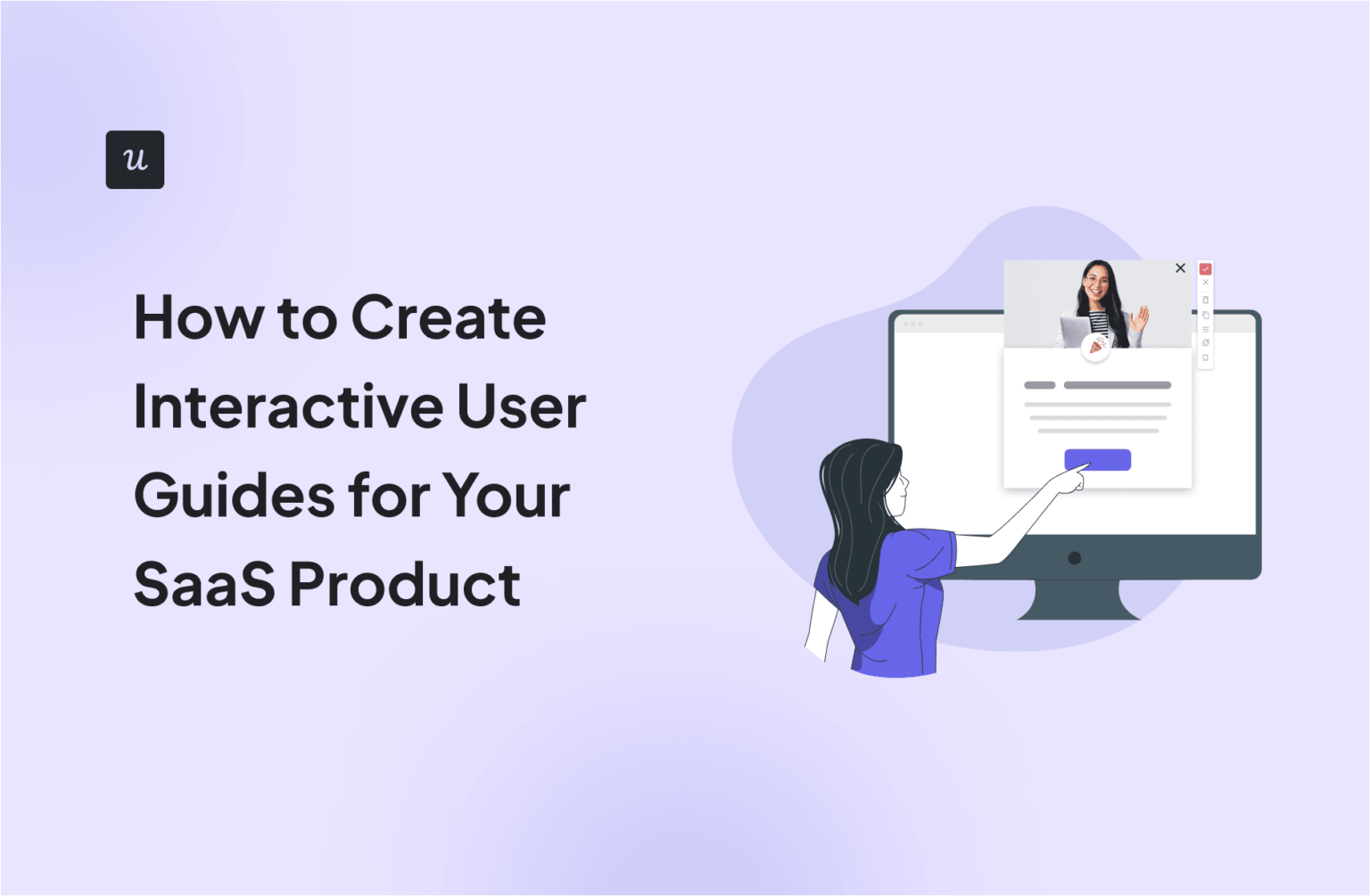 u

How to Create Interactive User Guides for Your SaaS Product